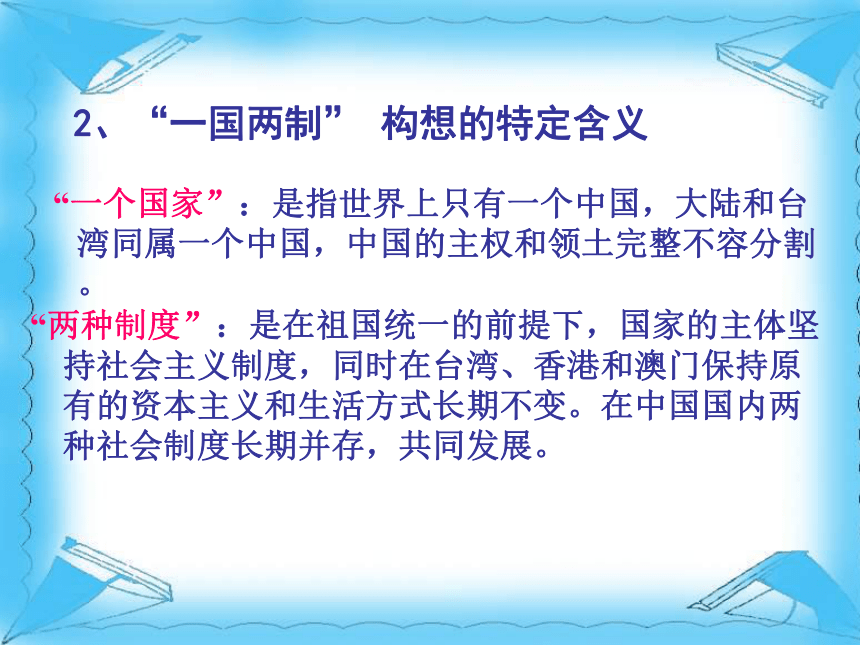 2、“一国两制” 构想的特定含义

“一个国家”：是指世界上只有一个中国，大陆和台湾同属一个中国，中国的主权和领土完整不容分割。

“两种制度”：是在祖国统一的前提下，国家的主体坚持社会主义制度，同时在台湾、香港和澳门保持原有的资本主义和生活方式长期不变。在中国国内两种社会制度长期并存，共同发展。